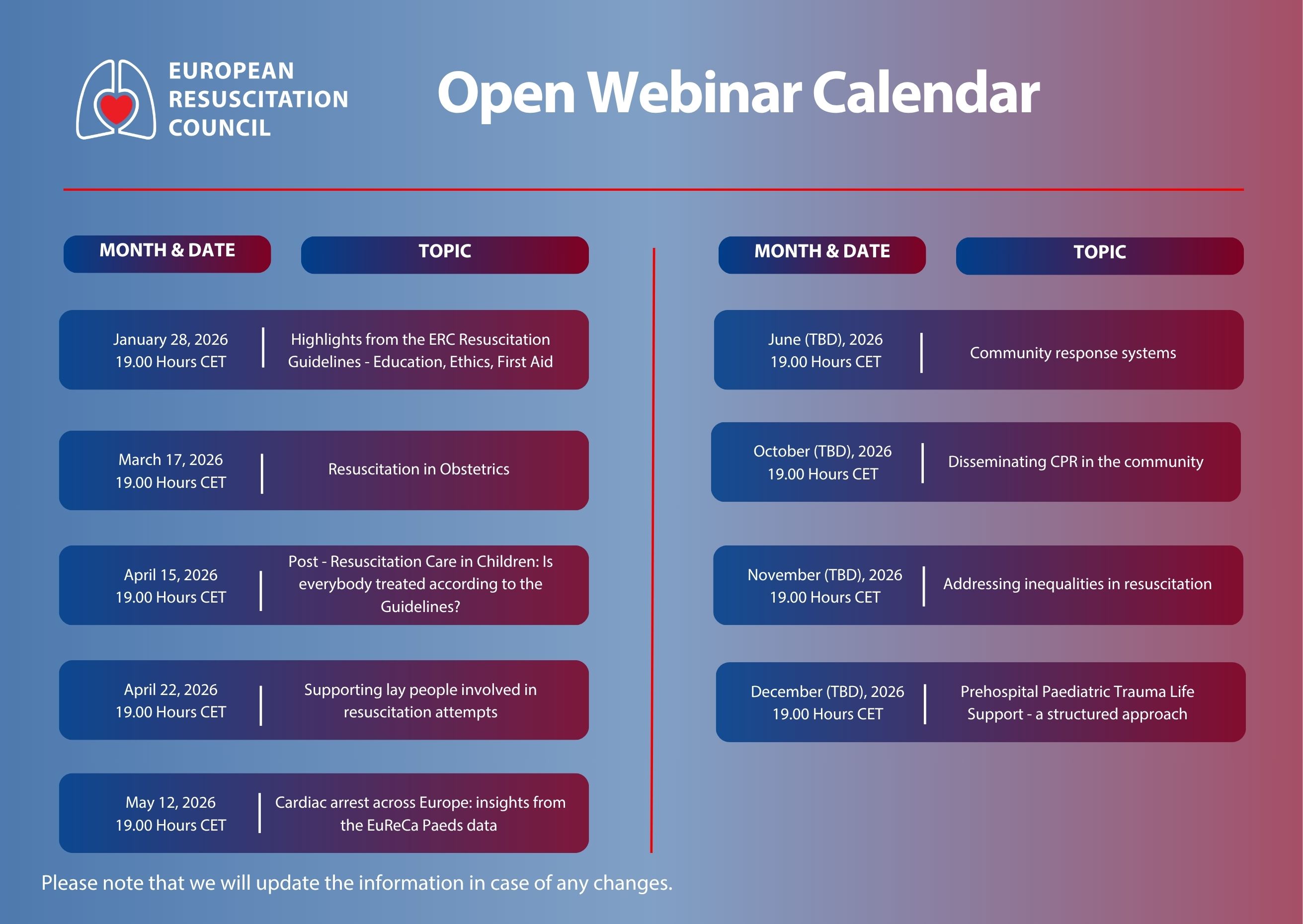 EUROPEAN RESUSCITATION COUNCIL

Open Webinar Calendar

| MONTH & DATE | TOPIC |
|---|---|
| January 28, 2026 19.00 Hours CET | Highlights from the ERC Resuscitation Guidelines - Education, Ethics, First Aid |
| March 17, 2026 19.00 Hours CET | Resuscitation in Obstetrics |
| April 15, 2026 19.00 Hours CET | Post - Resuscitation Care in Children: Is everybody treated according to the Guidelines? |
| April 22, 2026 19.00 Hours CET | Supporting lay people involved in resuscitation attempts |
| May 12, 2026 19.00 Hours CET | Cardiac arrest across Europe: insights from the EuReCa Paeds data |

| MONTH & DATE | TOPIC |
|---|---|
| June (TBD), 2026 19.00 Hours CET | Community response systems |
| October (TBD), 2026 19.00 Hours CET | Disseminating CPR in the community |
| November (TBD), 2026 19.00 Hours CET | Addressing inequalities in resuscitation |
| December (TBD), 2026 19.00 Hours CET | Prehospital Paediatric Trauma Life Support - a structured approach |

Please note that we will update the information in case of any changes.